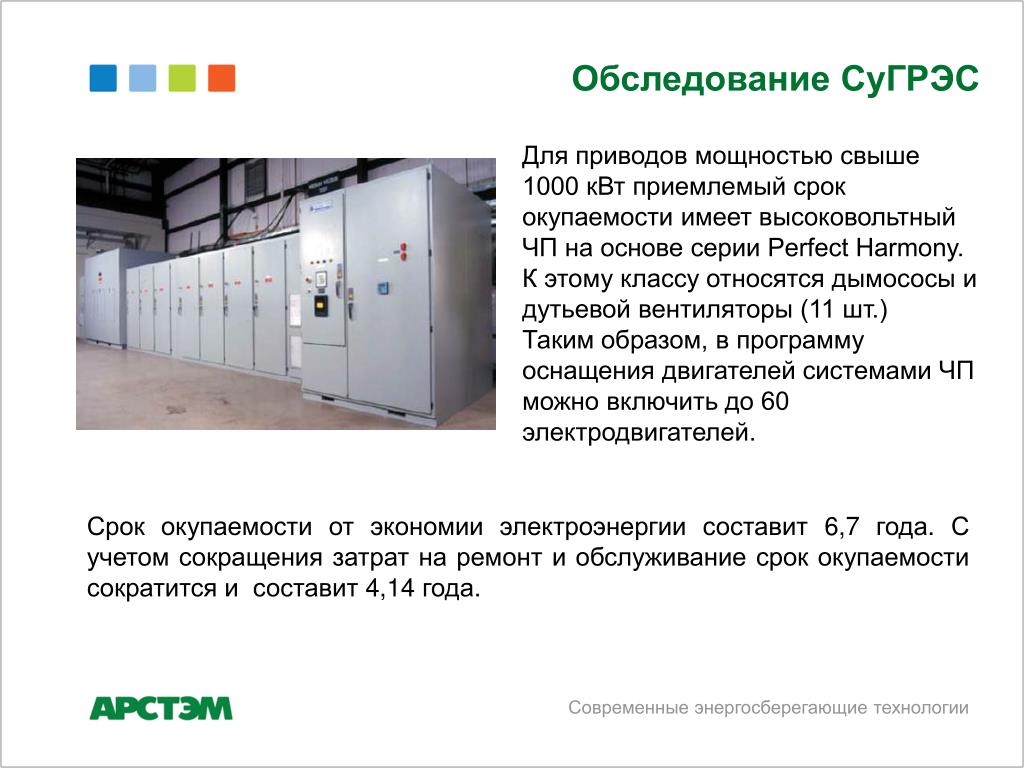 Обследование СуГРЭС

Для приводов мощностью свыше 1000 кВт приемлемый срок окупаемости имеет высоковольтный ЧП на основе серии Perfect Harmony. К этому классу относятся дымососы и дутьевой вентиляторы (11 шт.) Таким образом, в программу оснащения двигателей системами ЧП можно включить до 60 электродвигателей.

Срок окупаемости от экономии электроэнергии составит 6,7 года. С учетом сокращения затрат на ремонт и обслуживание срок окупаемости сократится и составит 4,14 года.

АРСТЭМ

Современные энергосберегающие технологии